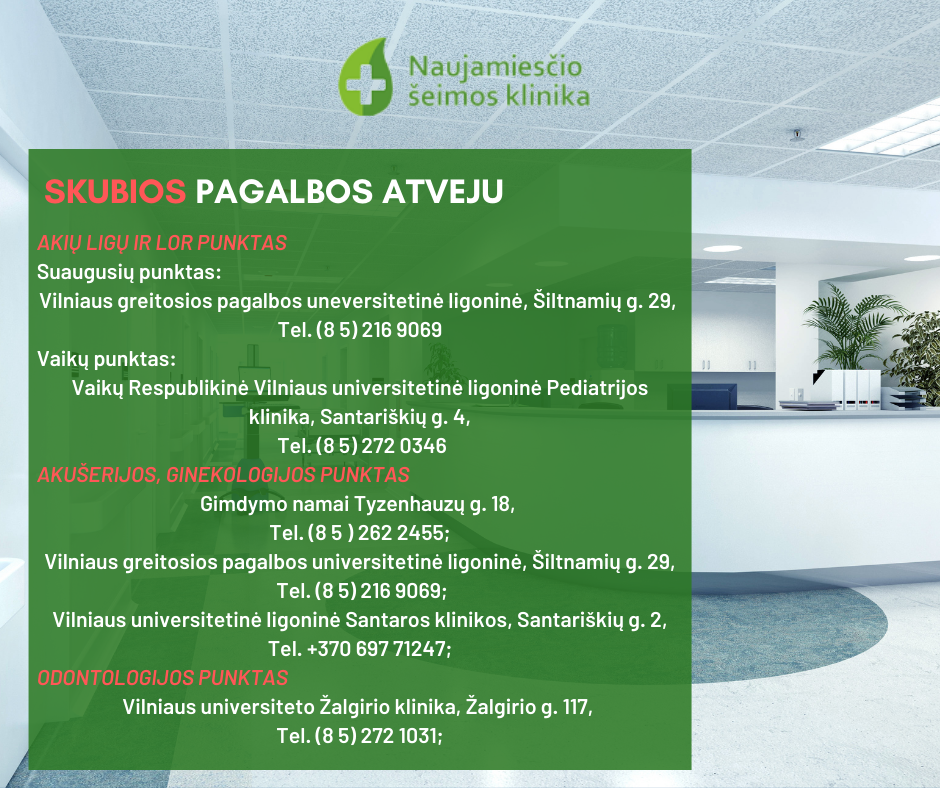 Naujamiesčio šeimos klinika

SKUBIOS PAGALBOS ATVEJU

AKIŲ LIGŲ IR LOR PUNKTAS
Suaugusių punktas:
Vilniaus greitosios pagalbos uneversitetinė ligoninė, Šiltnamių g. 29, Tel. (8 5) 216 9069
Vaikų punktas:
Vaikų Respublikinė Vilniaus universitetinė ligoninė Pediatrijos klinika, Santariškių g. 4, Tel. (8 5) 272 0346

AKUŠERIJOS, GINEKOLOGIJOS PUNKTAS
Gimdymo namai Tyzenhauzų g. 18, Tel. (8 5 ) 262 2455;
Vilniaus greitosios pagalbos universitetinė ligoninė, Šiltnamių g. 29, Tel. (8 5) 216 9069;
Vilniaus universitetinė ligoninė Santaros klinikos, Santariškių g. 2, Tel. +370 697 71247;

ODONTOLOGIJOS PUNKTAS
Vilniaus universiteto Žalgirio klinika, Žalgirio g. 117, Tel. (8 5) 272 1031;